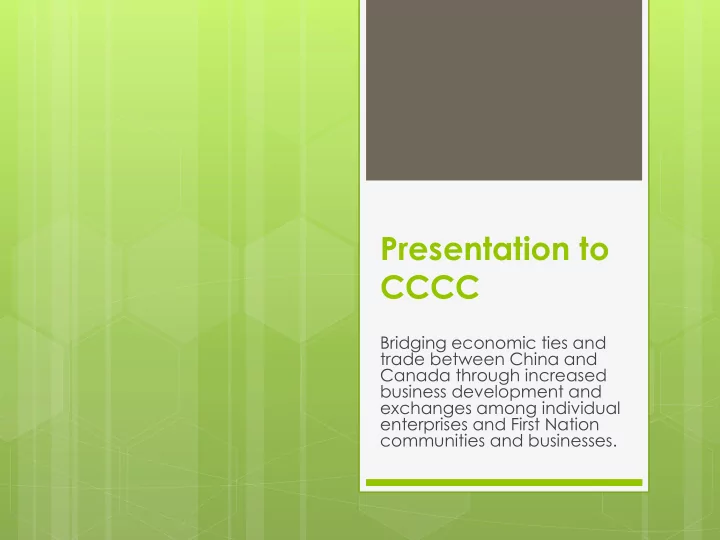 Presentation to CCCC

Bridging economic ties and trade between China and Canada through increased business development and exchanges among individual enterprises and First Nation communities and businesses.